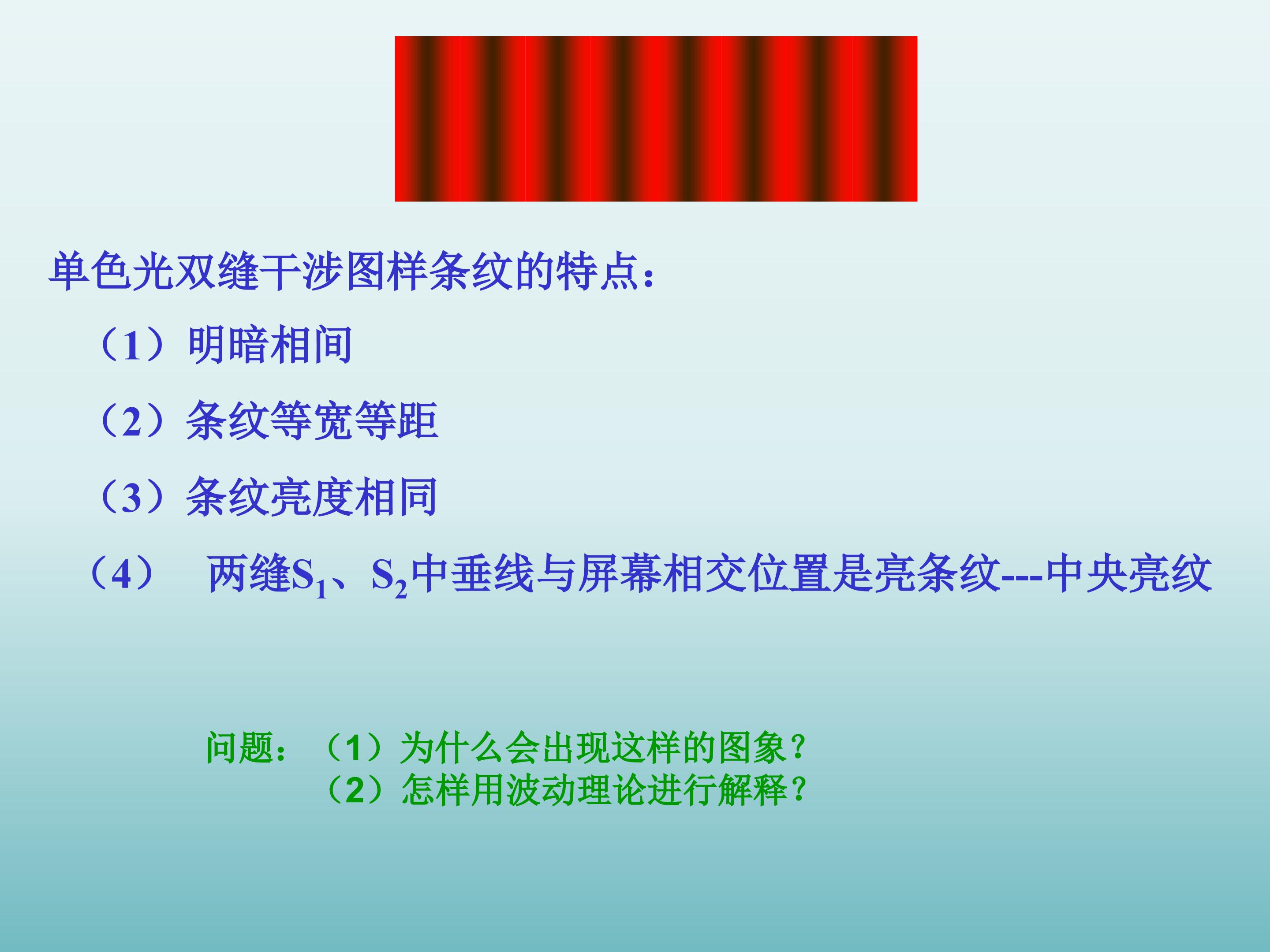 单色光双缝干涉图样条纹的特点：

（1）明暗相间

（2）条纹等宽等距

（3）条纹亮度相同

（4） 两缝$S_1$、$S_2$中垂线与屏幕相交位置是亮条纹---中央亮纹

问题：（1）为什么会出现这样的图象？
（2）怎样用波动理论进行解释？